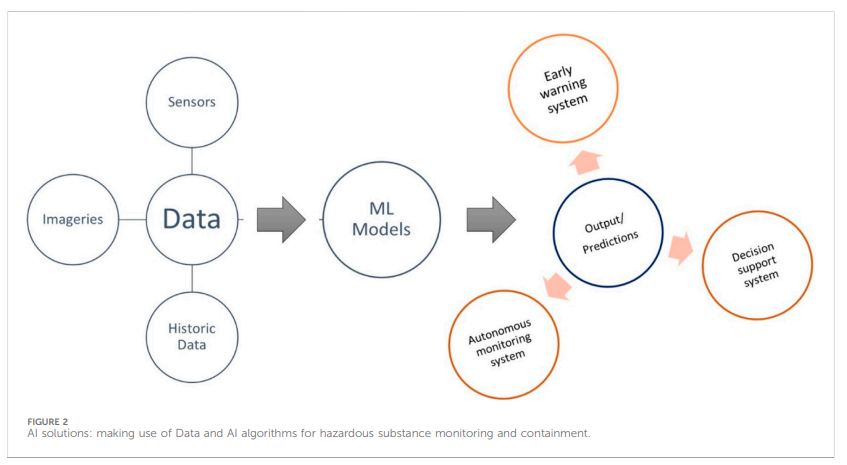 Sensors

Imageries

Data

Historic Data

ML Models

Early warning system

Output/ Predictions

Decision support system

Autonomous monitoring system

FIGURE 2
AI solutions: making use of Data and AI algorithms for hazardous substance monitoring and containment.